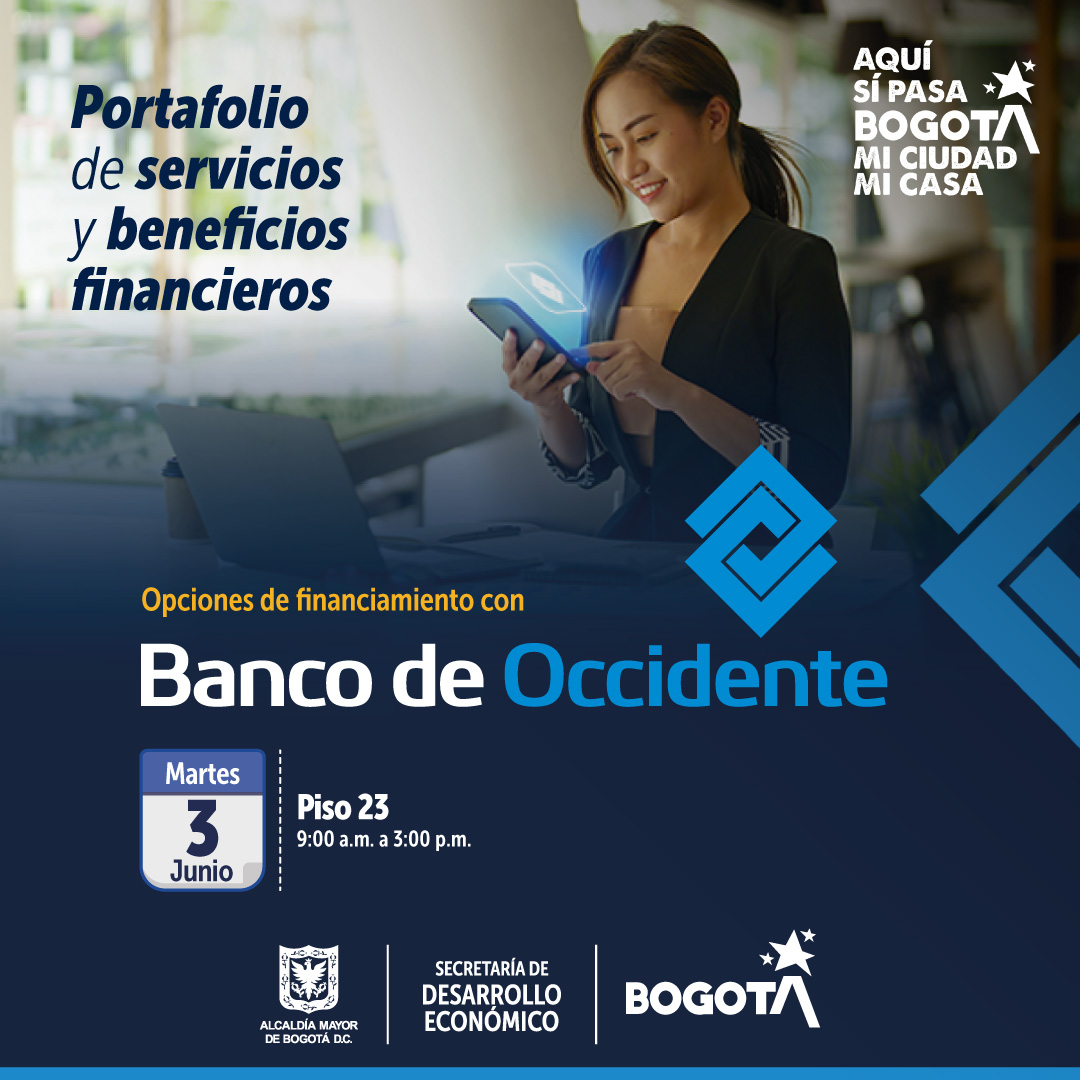 Portafolio de servicios y beneficios financieros

AQUÍ SÍ PASA BOGOTA MI CIUDAD MI CASA

Opciones de financiamiento con

Banco de Occidente

Martes
3
Junio

Piso 23
9:00 a.m. a 3:00 p.m.

ALCALDÍA MAYOR DE BOGOTÁ D.C.

SECRETARÍA DE DESARROLLO ECONÓMICO

BOGOTA